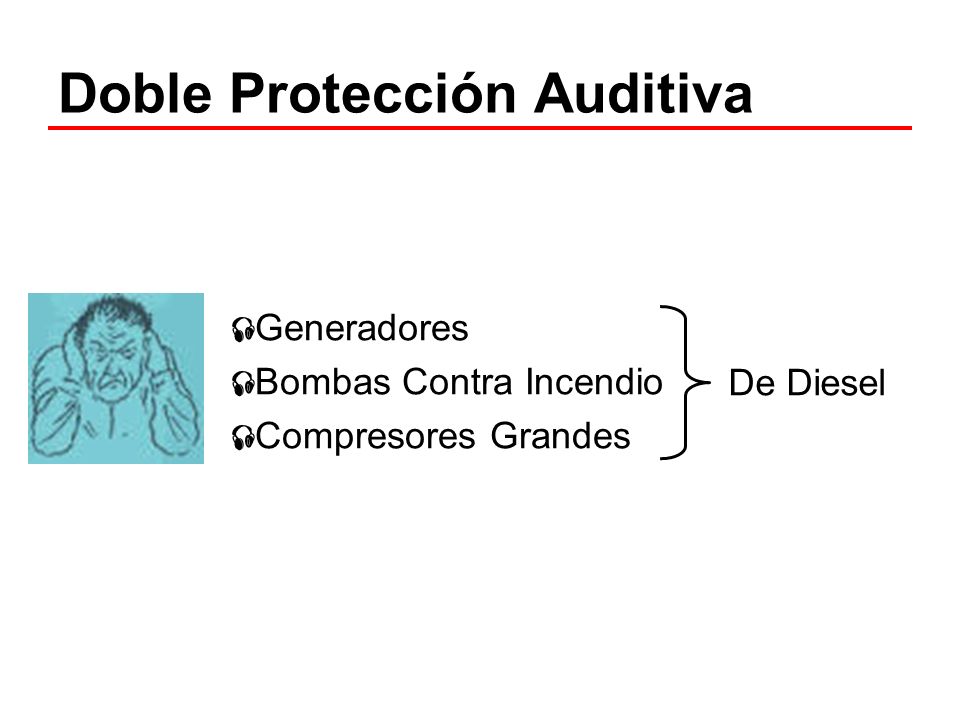 Doble Protección Auditiva

Generadores
Bombas Contra Incendio
Compresores Grandes

De Diesel